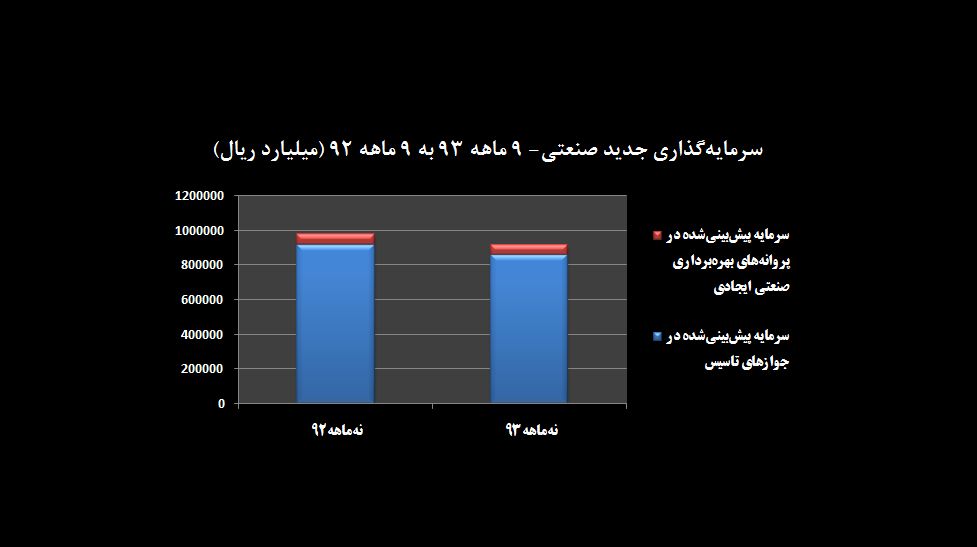 سرمایه‌گذاری جدید صنعتی- ۹ ماهه ۹۳ به ۹ ماهه ۹۲ (میلیارد ریال)

1200000
1000000
800000
600000
400000
200000
0

نه‌ماهه ۹۲
نه‌ماهه ۹۳

سرمایه پیش‌بینی‌شده در پروانه‌های بهره‌برداری صنعتی ایجادی

سرمایه پیش‌بینی‌شده در جوازهای تاسیس